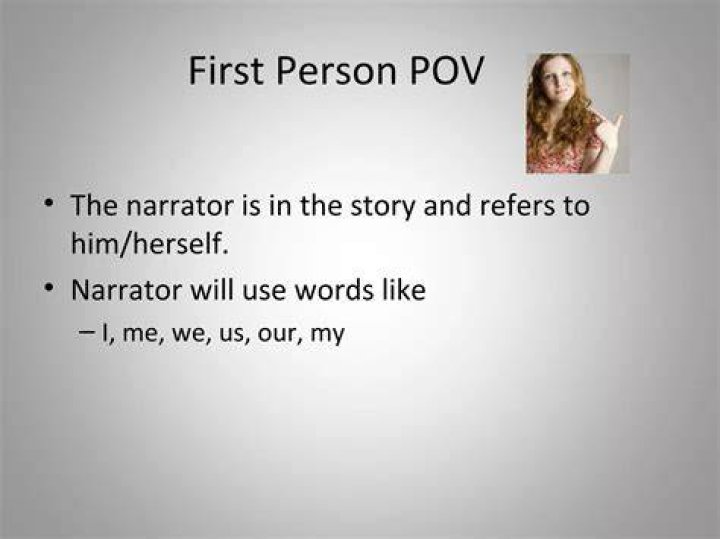 First Person POV

• The narrator is in the story and refers to him/herself.

• Narrator will use words like
– I, me, we, us, our, my